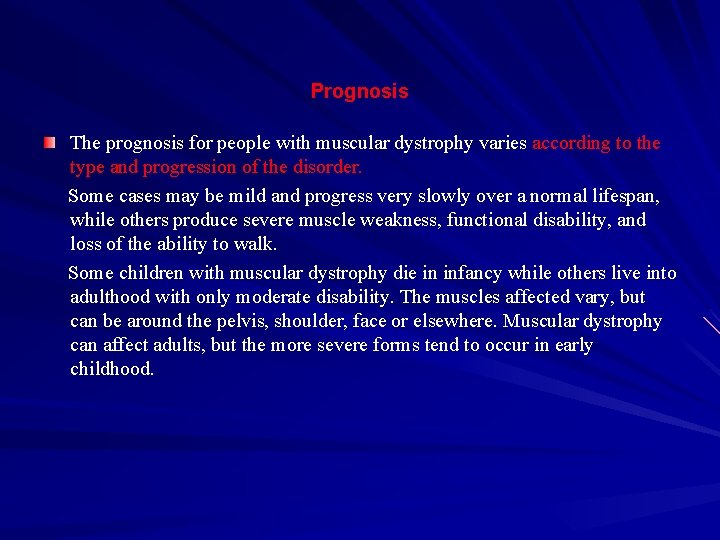 Prognosis

The prognosis for people with muscular dystrophy varies according to the type and progression of the disorder.

Some cases may be mild and progress very slowly over a normal lifespan, while others produce severe muscle weakness, functional disability, and loss of the ability to walk.

Some children with muscular dystrophy die in infancy while others live into adulthood with only moderate disability. The muscles affected vary, but can be around the pelvis, shoulder, face or elsewhere. Muscular dystrophy can affect adults, but the more severe forms tend to occur in early childhood.